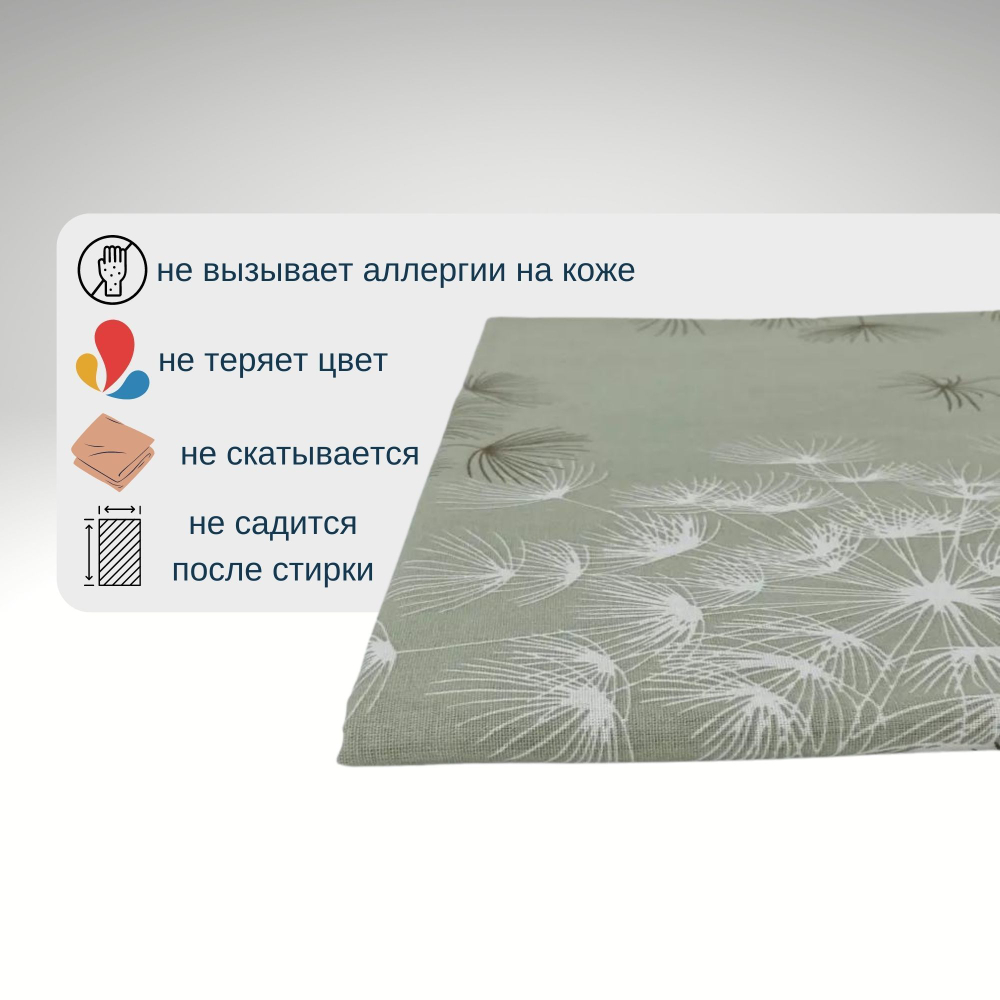 не вызывает аллергии на коже

не теряет цвет

не скатывается

не садится после стирки